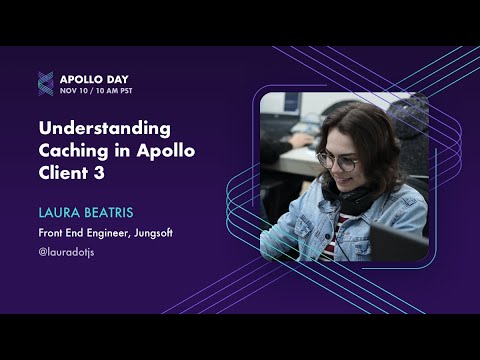 APOLLO DAY
NOV 10 / 10 AM PST

Understanding Caching in Apollo Client 3

LAURA BEATRIS

Front End Engineer, Jungsoft

@lauradotjs